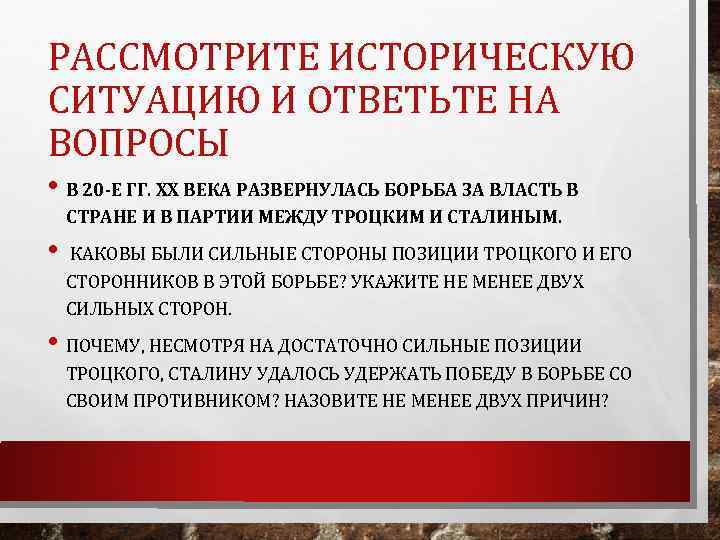 РАССМОТРИТЕ ИСТОРИЧЕСКУЮ СИТУАЦИЮ И ОТВЕТЬТЕ НА ВОПРОСЫ

• В 20-Е ГГ. XX ВЕКА РАЗВЕРНУЛАСЬ БОРЬБА ЗА ВЛАСТЬ В СТРАНЕ И В ПАРТИИ МЕЖДУ ТРОЦКИМ И СТАЛИНЫМ.

• КАКОВЫ БЫЛИ СИЛЬНЫЕ СТОРОНЫ ПОЗИЦИИ ТРОЦКОГО И ЕГО СТОРОННИКОВ В ЭТОЙ БОРЬБЕ? УКАЖИТЕ НЕ МЕНЕЕ ДВУХ СИЛЬНЫХ СТОРОН.

• ПОЧЕМУ, НЕСМОТРЯ НА ДОСТАТОЧНО СИЛЬНЫЕ ПОЗИЦИИ ТРОЦКОГО, СТАЛИНУ УДАЛОСЬ УДЕРЖАТЬ ПОБЕДУ В БОРЬБЕ СО СВОИМ ПРОТИВНИКОМ? НАЗОВИТЕ НЕ МЕНЕЕ ДВУХ ПРИЧИН?